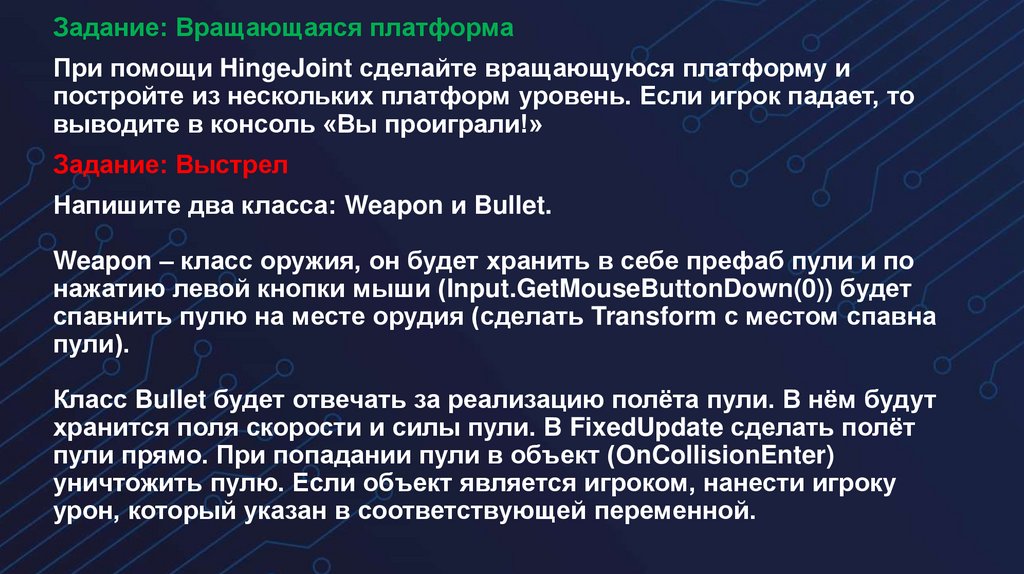 Задание: Вращающаяся платформа

При помощи HingeJoint сделайте вращающуюся платформу и постройте из нескольких платформ уровень. Если игрок падает, то выводите в консоль «Вы проиграли!»

Задание: Выстрел

Напишите два класса: Weapon и Bullet.

Weapon – класс оружия, он будет хранить в себе префаб пули и по нажатию левой кнопки мыши (Input.GetMouseButtonDown(0)) будет спавнить пулю на месте орудия (сделать Transform с местом спавна пули).

Класс Bullet будет отвечать за реализацию полёта пули. В нём будут хранится поля скорости и силы пули. В FixedUpdate сделать полёт пули прямо. При попадании пули в объект (OnCollisionEnter) уничтожить пулю. Если объект является игроком, нанести игроку урон, который указан в соответствующей переменной.